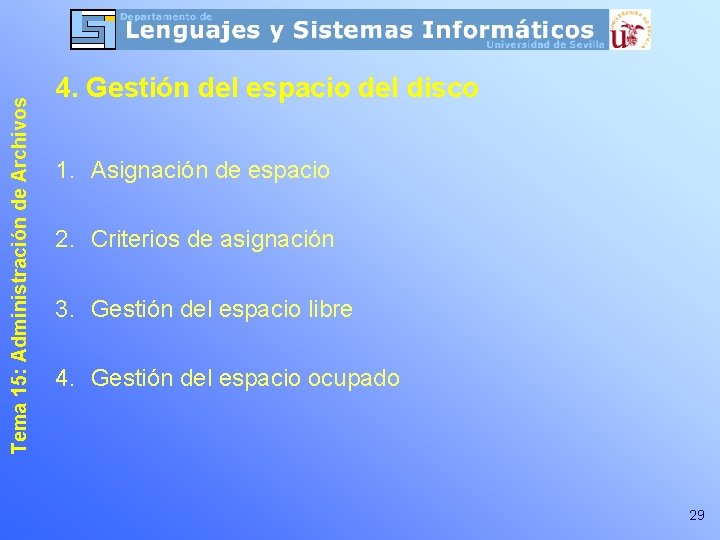 Departamento de
Lenguajes y Sistemas Informáticos
Universidad de Sevilla

Tema 15: Administración de Archivos

4. Gestión del espacio del disco

1. Asignación de espacio

2. Criterios de asignación

3. Gestión del espacio libre

4. Gestión del espacio ocupado

29